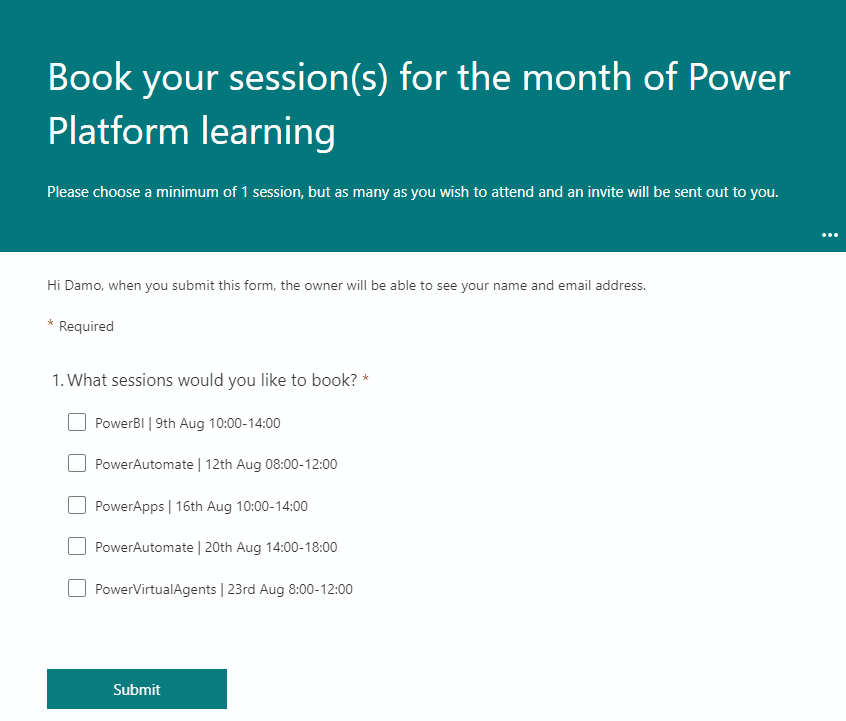 Book your session(s) for the month of Power Platform learning

Please choose a minimum of 1 session, but as many as you wish to attend and an invite will be sent out to you.

...

Hi Damo, when you submit this form, the owner will be able to see your name and email address.

* Required

1. What sessions would you like to book? *

PowerBI | 9th Aug 10:00-14:00

PowerAutomate | 12th Aug 08:00-12:00

PowerApps | 16th Aug 10:00-14:00

PowerAutomate | 20th Aug 14:00-18:00

PowerVirtualAgents | 23rd Aug 8:00-12:00

Submit